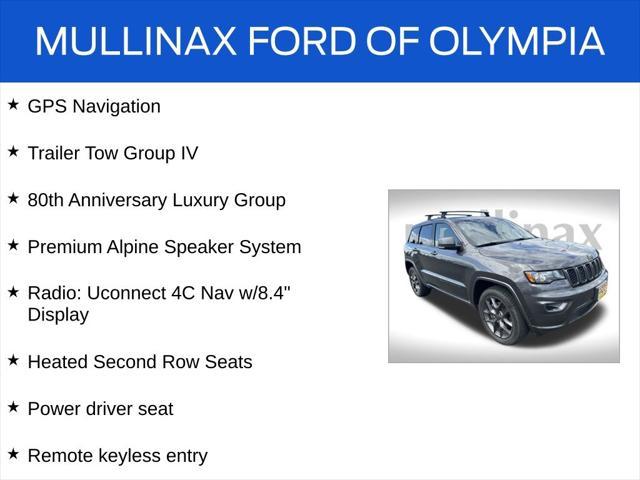 MULLINAX FORD OF OLYMPIA

★ GPS Navigation

★ Trailer Tow Group IV

★ 80th Anniversary Luxury Group

★ Premium Alpine Speaker System

★ Radio: Uconnect 4C Nav w/8.4" Display

★ Heated Second Row Seats

★ Power driver seat

★ Remote keyless entry

mullinax